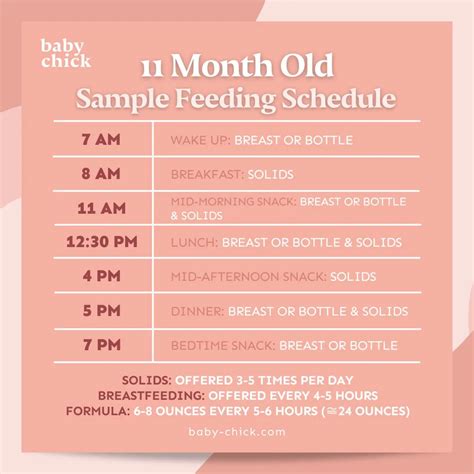 baby chick

11 Month Old
Sample Feeding Schedule

| | |
|---|---|
| 7 AM | WAKE UP: BREAST OR BOTTLE |
| 8 AM | BREAKFAST: SOLIDS |
| 11 AM | MID-MORNING SNACK: BREAST OR BOTTLE & SOLIDS |
| 12:30 PM | LUNCH: BREAST OR BOTTLE & SOLIDS |
| 4 PM | MID-AFTERNOON SNACK: SOLIDS |
| 5 PM | DINNER: BREAST OR BOTTLE & SOLIDS |
| 7 PM | BEDTIME SNACK: BREAST OR BOTTLE |

SOLIDS: OFFERED 3-5 TIMES PER DAY
BREASTFEEDING: OFFERED EVERY 4-5 HOURS
FORMULA: 6-8 OUNCES EVERY 5-6 HOURS ($\cong$24 OUNCES)

baby-chick.com